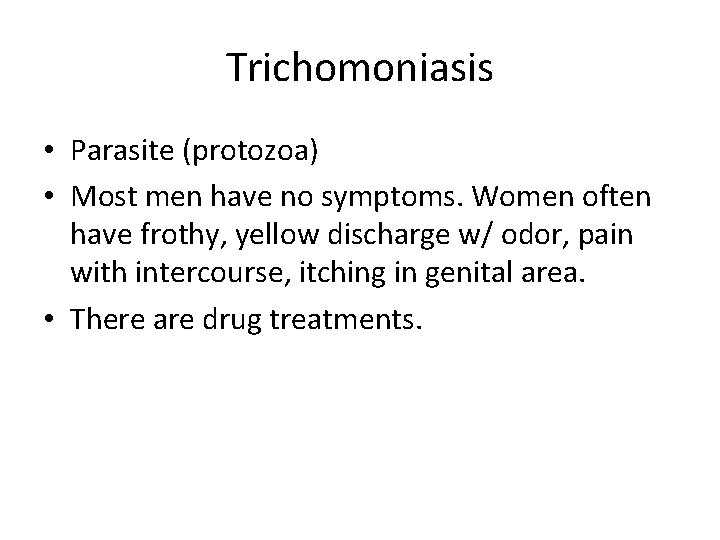 Trichomoniasis

• Parasite (protozoa)
• Most men have no symptoms. Women often have frothy, yellow discharge w/ odor, pain with intercourse, itching in genital area.
• There are drug treatments.